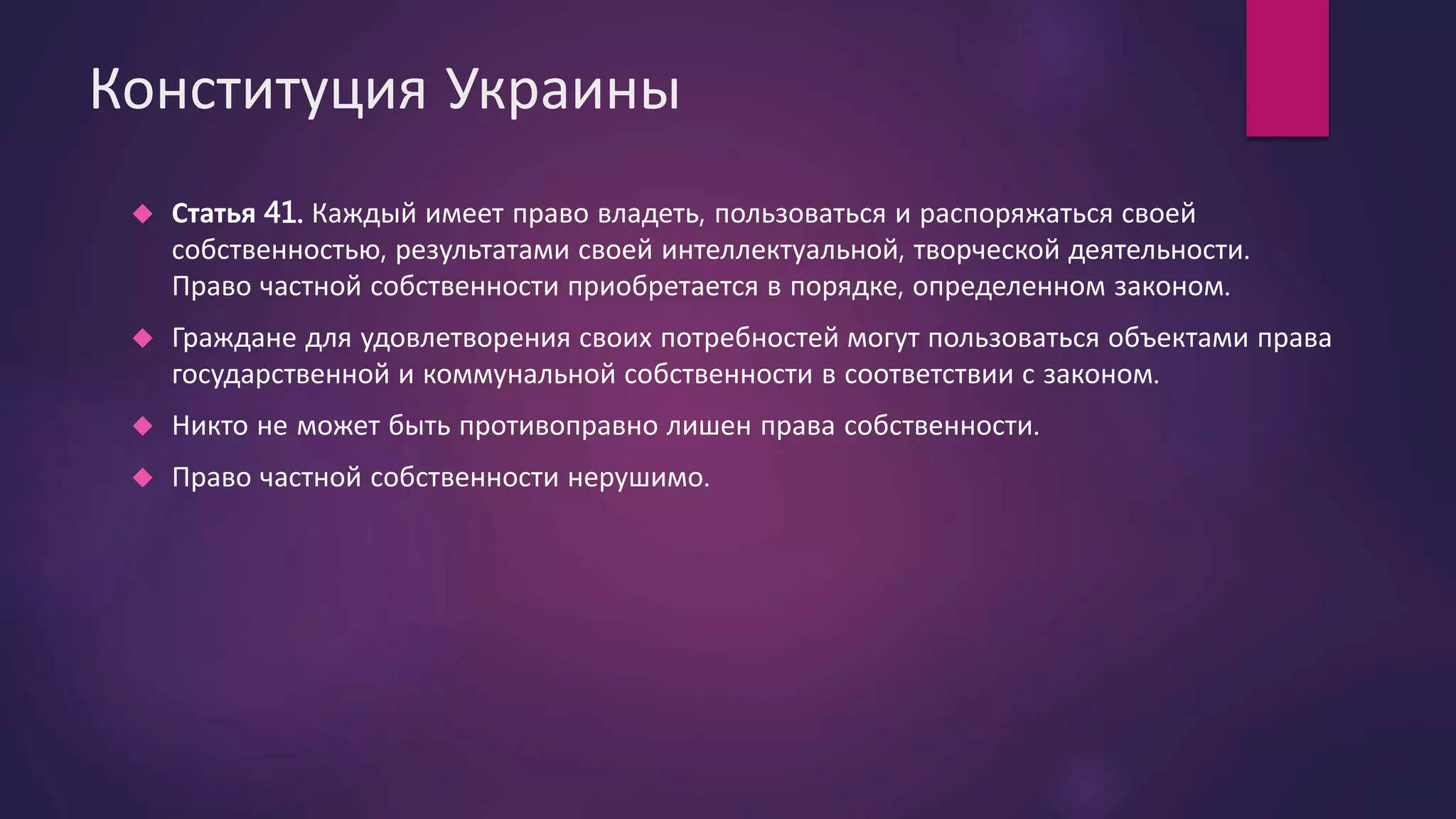 Конституция Украины

Статья 41. Каждый имеет право владеть, пользоваться и распоряжаться своей собственностью, результатами своей интеллектуальной, творческой деятельности. Право частной собственности приобретается в порядке, определенном законом.

Граждане для удовлетворения своих потребностей могут пользоваться объектами права государственной и коммунальной собственности в соответствии с законом.

Никто не может быть противоправно лишен права собственности.

Право частной собственности нерушимо.